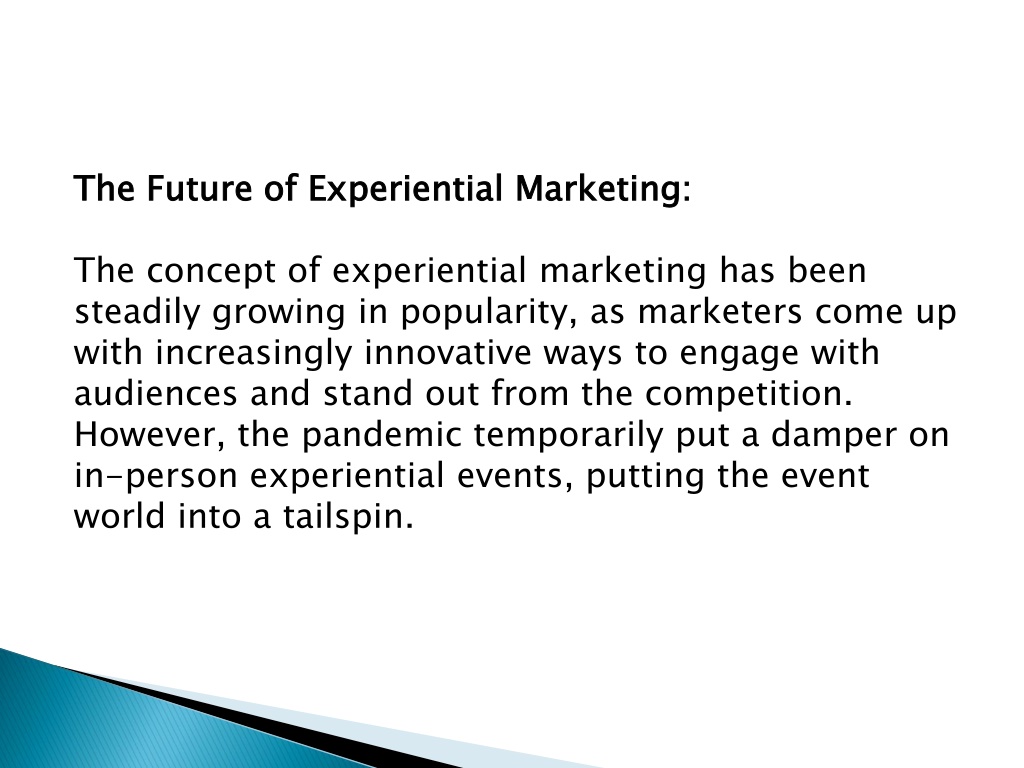 The Future of Experiential Marketing:

The concept of experiential marketing has been steadily growing in popularity, as marketers come up with increasingly innovative ways to engage with audiences and stand out from the competition. However, the pandemic temporarily put a damper on in-person experiential events, putting the event world into a tailspin.